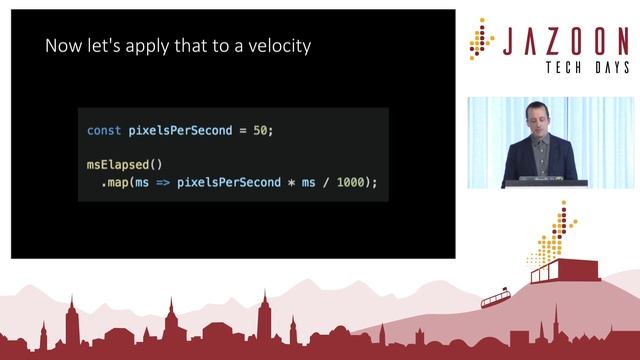 Now let's apply that to a velocity

const pixelsPerSecond = 50;

msElapsed()
  .map(ms => pixelsPerSecond * ms / 1000);

JAZOON
TECH DAYS